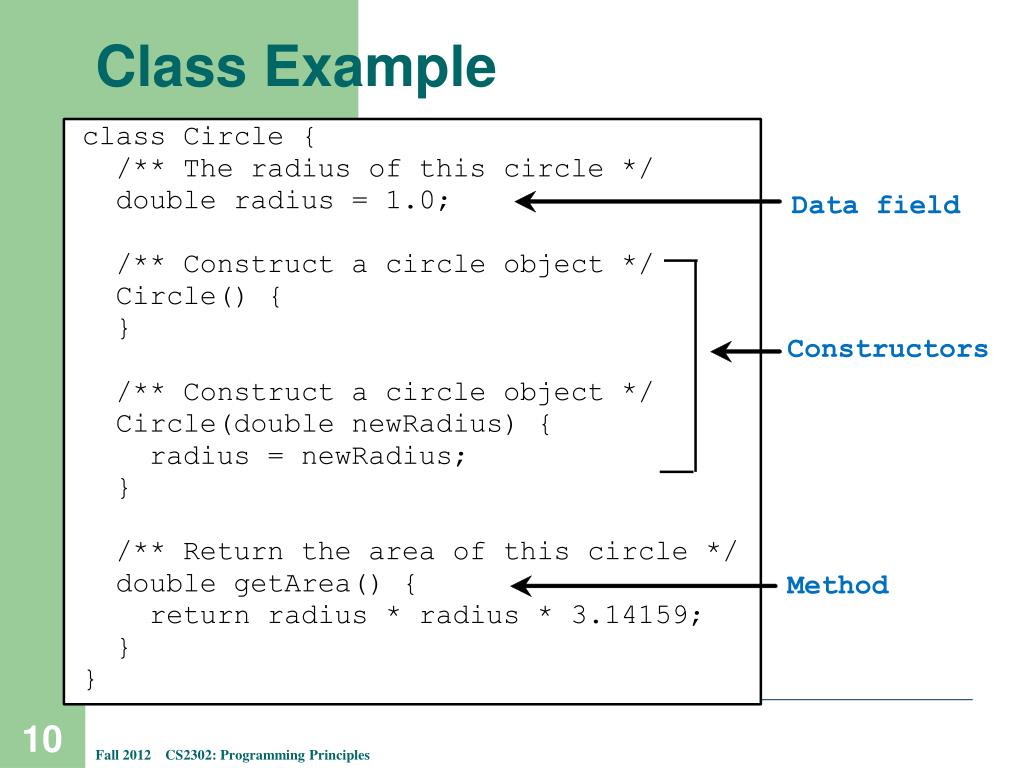 Class Example

class Circle {
  /** The radius of this circle */
  double radius = 1.0;

  /** Construct a circle object */
  Circle() {
  }

  /** Construct a circle object */
  Circle(double newRadius) {
    radius = newRadius;
  }

  /** Return the area of this circle */
  double getArea() {
    return radius * radius * 3.14159;
  }
}

Data field

Constructors

Method

10

Fall 2012 CS2302: Programming Principles